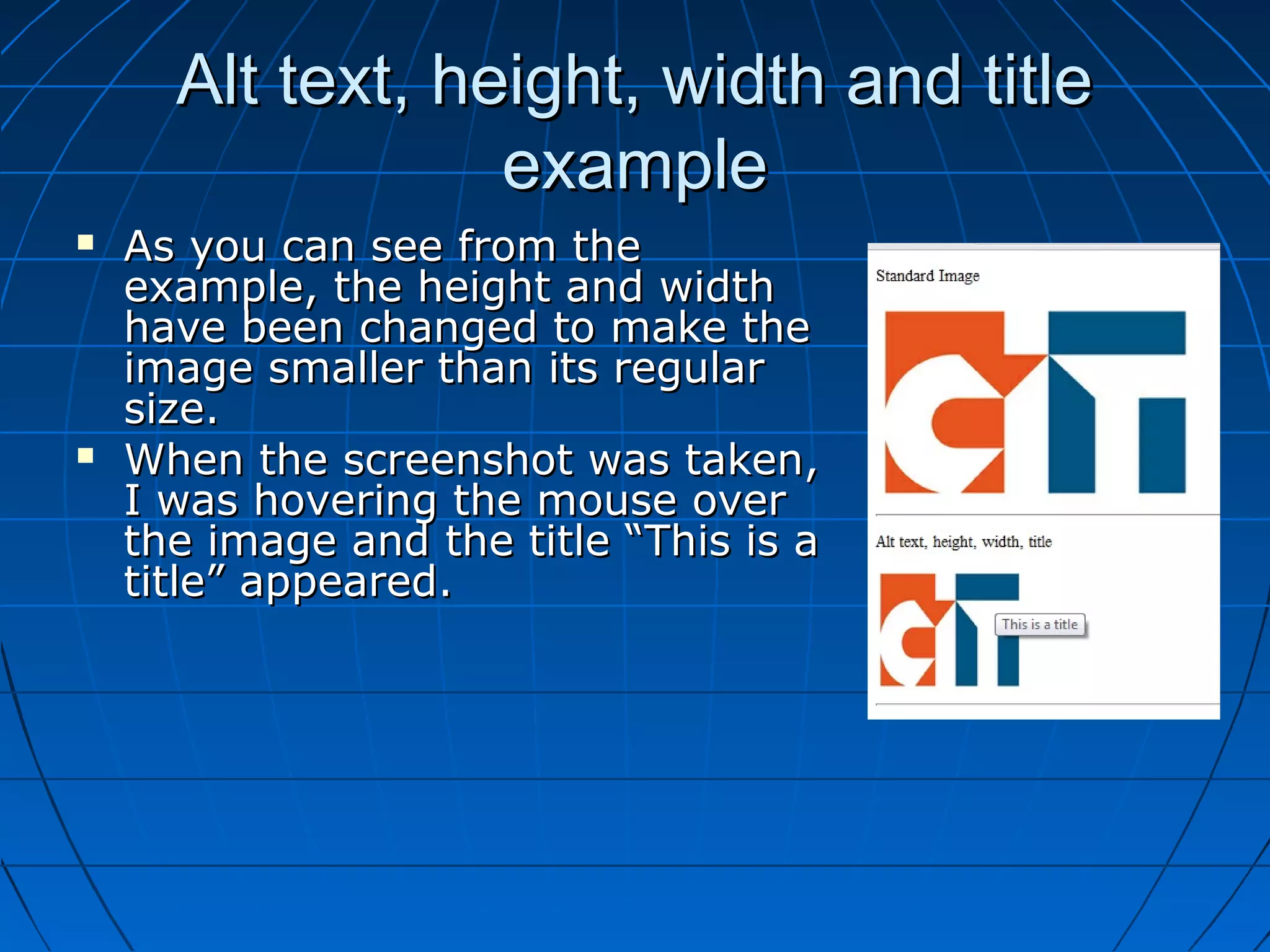 Alt text, height, width and title example

▪ As you can see from the example, the height and width have been changed to make the image smaller than its regular size.

▪ When the screenshot was taken, I was hovering the mouse over the image and the title “This is a title” appeared.

Standard Image

Alt text, height, width, title

This is a title